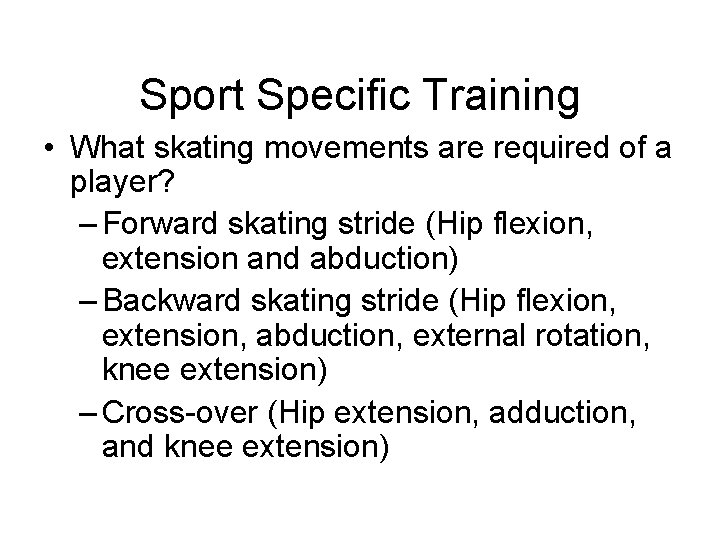 Sport Specific Training

• What skating movements are required of a player?

– Forward skating stride (Hip flexion, extension and abduction)

– Backward skating stride (Hip flexion, extension, abduction, external rotation, knee extension)

– Cross-over (Hip extension, adduction, and knee extension)